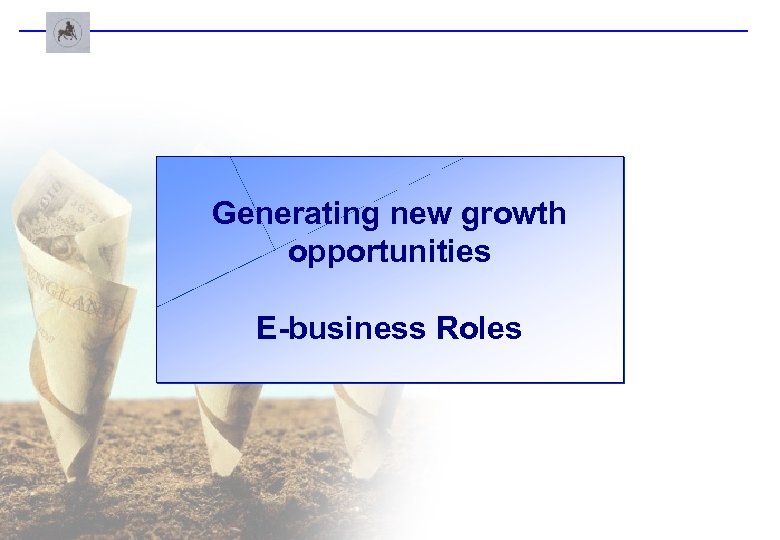 Generating new growth opportunities

E-business Roles